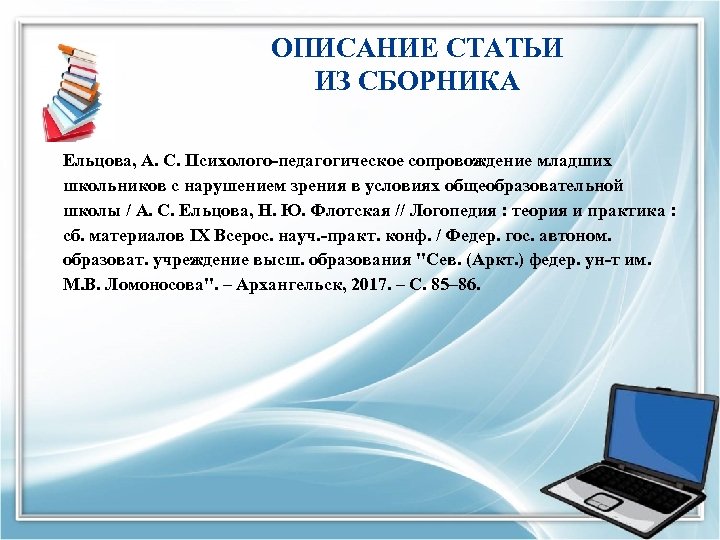 ОПИСАНИЕ СТАТЬИ
ИЗ СБОРНИКА

Ельцова, А. С. Психолого-педагогическое сопровождение младших школьников с нарушением зрения в условиях общеобразовательной школы / А. С. Ельцова, Н. Ю. Флотская // Логопедия : теория и практика : сб. материалов IX Всерос. науч.-практ. конф. / Федер. гос. автоном. образоват. учреждение высш. образования "Сев. (Аркт.) федер. ун-т им. М.В. Ломоносова". – Архангельск, 2017. – С. 85–86.